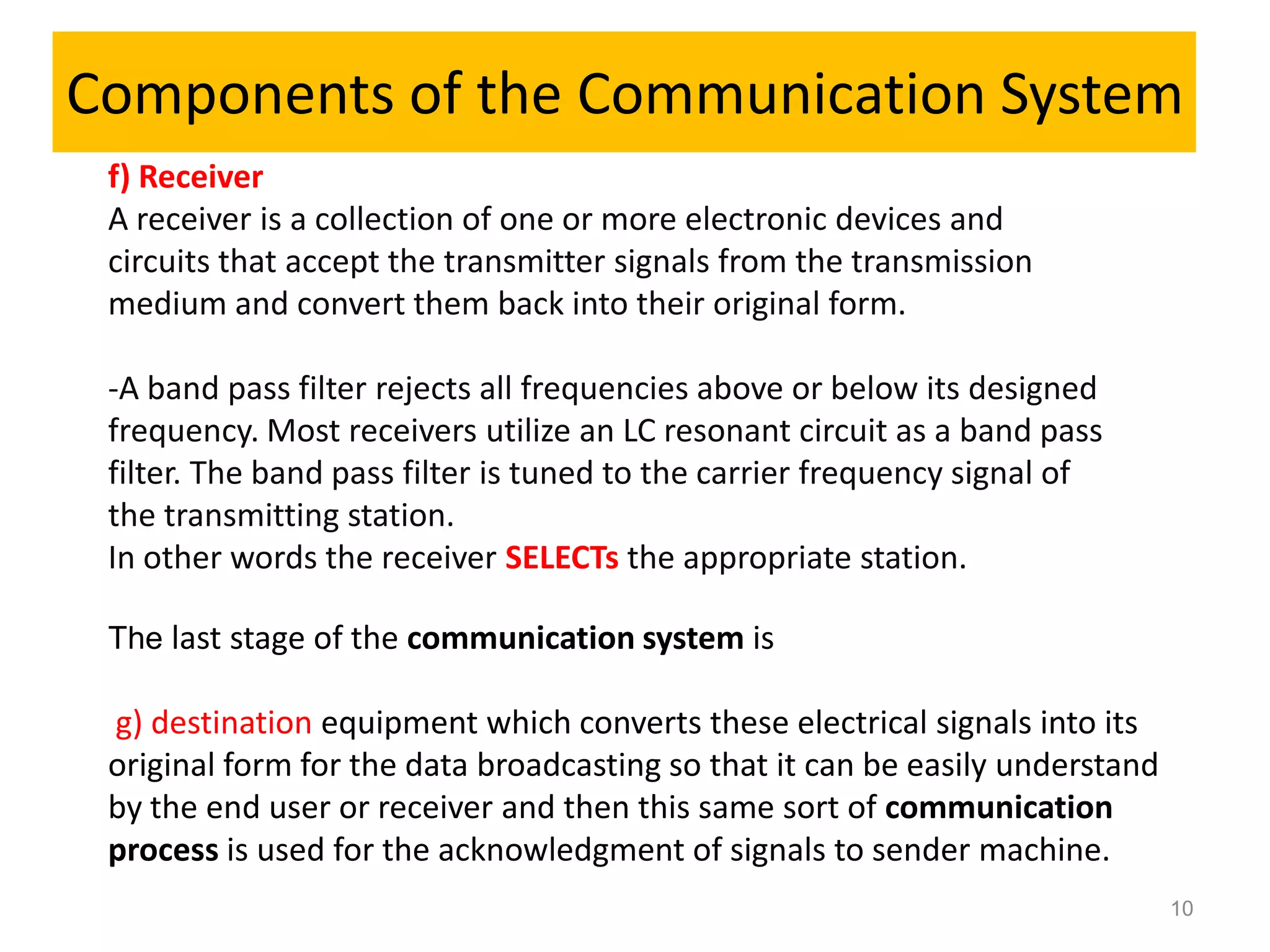 Components of the Communication System

f) Receiver
A receiver is a collection of one or more electronic devices and circuits that accept the transmitter signals from the transmission medium and convert them back into their original form.

-A band pass filter rejects all frequencies above or below its designed frequency. Most receivers utilize an LC resonant circuit as a band pass filter. The band pass filter is tuned to the carrier frequency signal of the transmitting station.
In other words the receiver SELECTs the appropriate station.

The last stage of the communication system is

g) destination equipment which converts these electrical signals into its original form for the data broadcasting so that it can be easily understand by the end user or receiver and then this same sort of communication process is used for the acknowledgment of signals to sender machine.

10